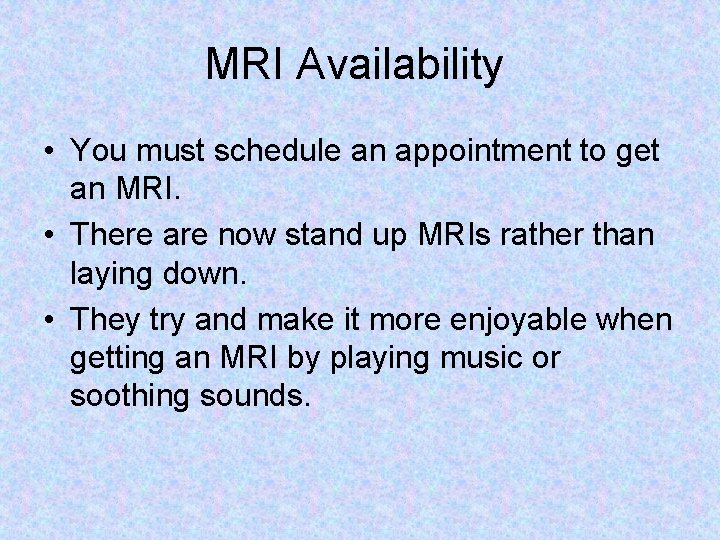 MRI Availability

• You must schedule an appointment to get an MRI.
• There are now stand up MRIs rather than laying down.
• They try and make it more enjoyable when getting an MRI by playing music or soothing sounds.